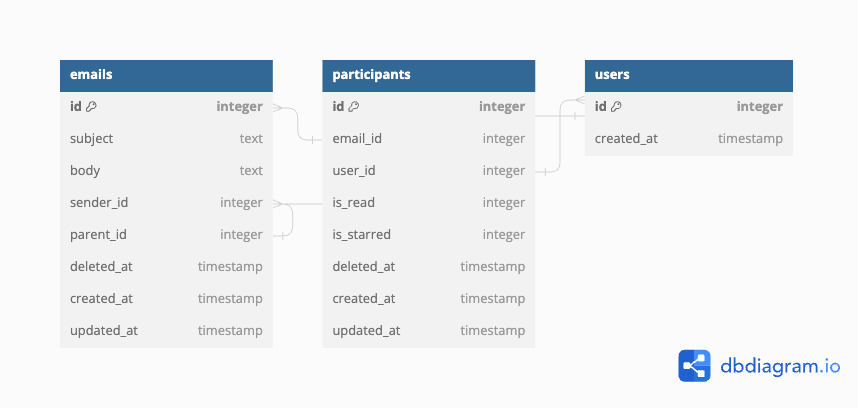 | emails | |
|---|---|
| id | integer |
| subject | text |
| body | text |
| sender_id | integer |
| parent_id | integer |
| deleted_at | timestamp |
| created_at | timestamp |
| updated_at | timestamp |

| participants | |
|---|---|
| id | integer |
| email_id | integer |
| user_id | integer |
| is_read | integer |
| is_starred | integer |
| deleted_at | timestamp |
| created_at | timestamp |
| updated_at | timestamp |

| users | |
|---|---|
| id | integer |
| created_at | timestamp |

dbdiagram.io